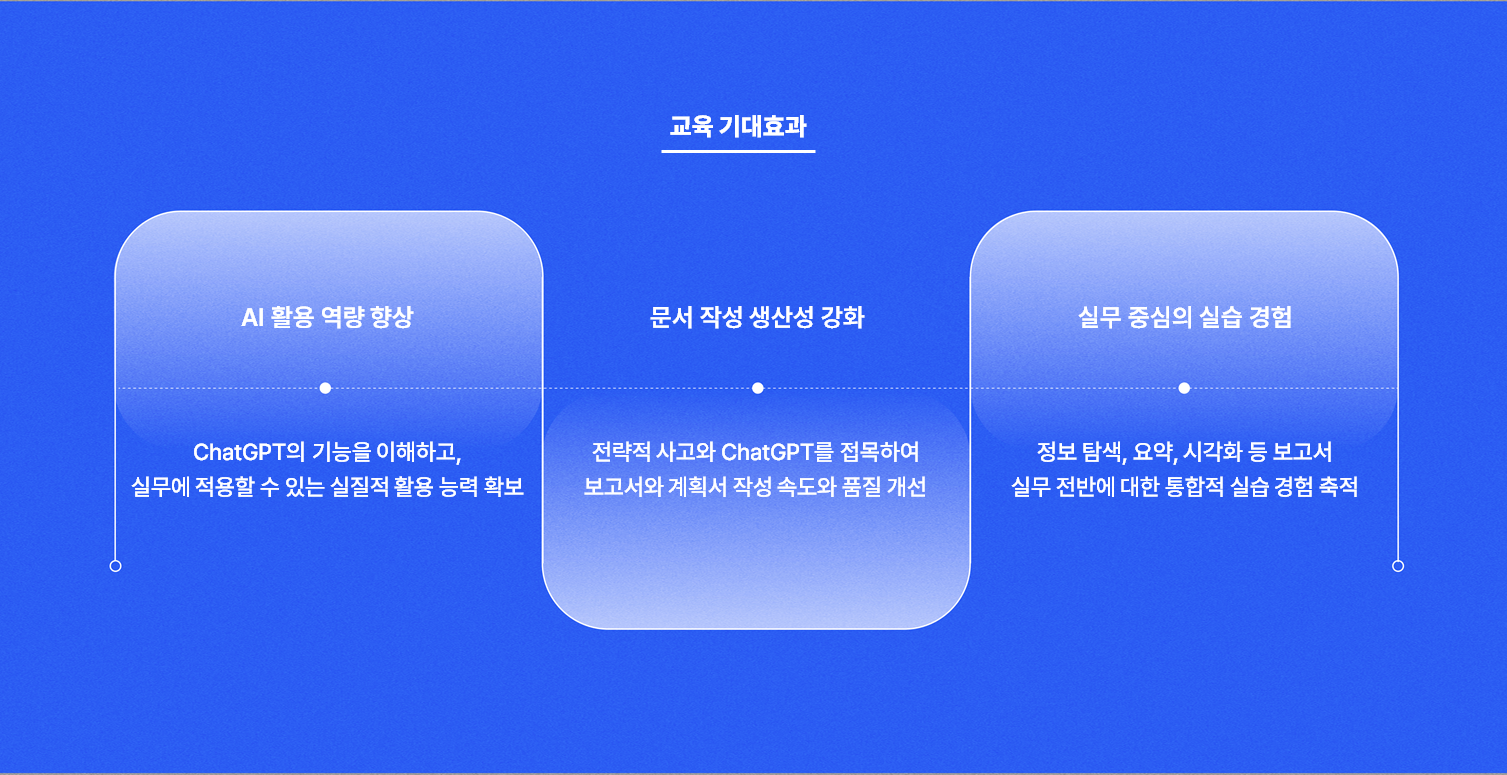 교육 기대효과

AI 활용 역량 향상

ChatGPT의 기능을 이해하고,
실무에 적용할 수 있는 실질적 활용 능력 확보

문서 작성 생산성 강화

전략적 사고와 ChatGPT를 접목하여
보고서와 계획서 작성 속도와 품질 개선

실무 중심의 실습 경험

정보 탐색, 요약, 시각화 등 보고서
실무 전반에 대한 통합적 실습 경험 축적